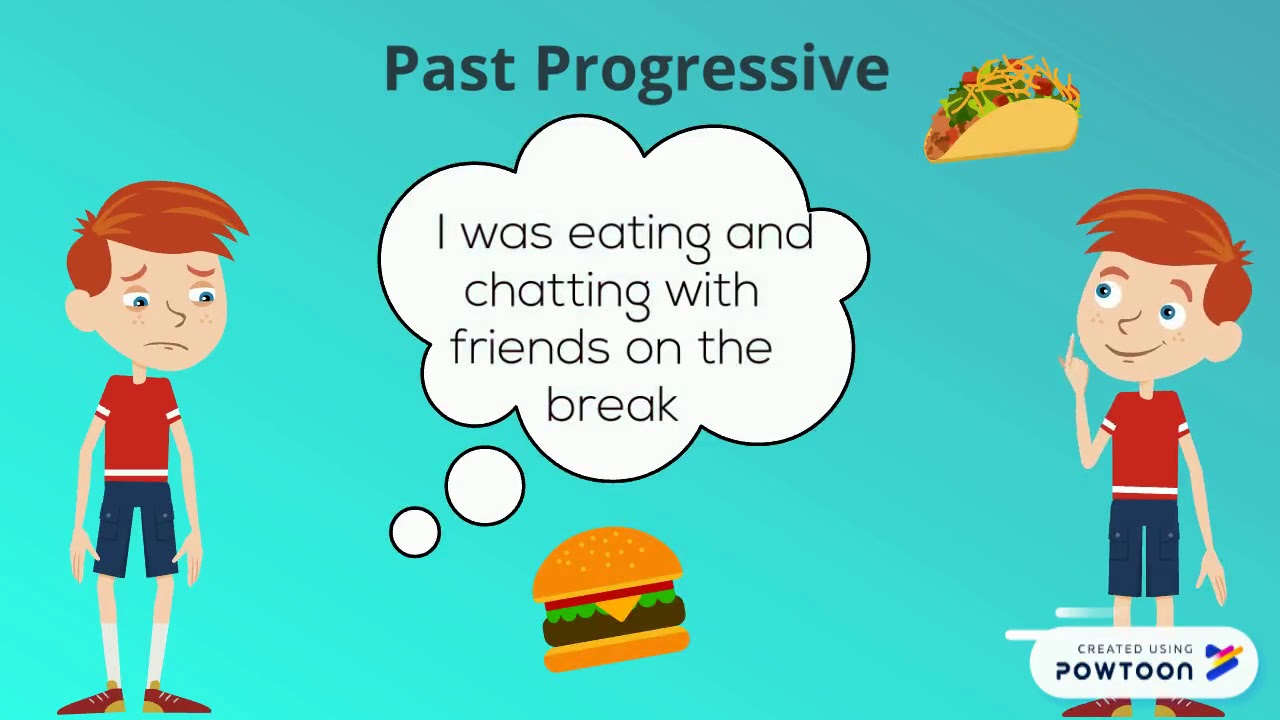 Past Progressive

I was eating and chatting with friends on the break

CREATED USING
POWTOON